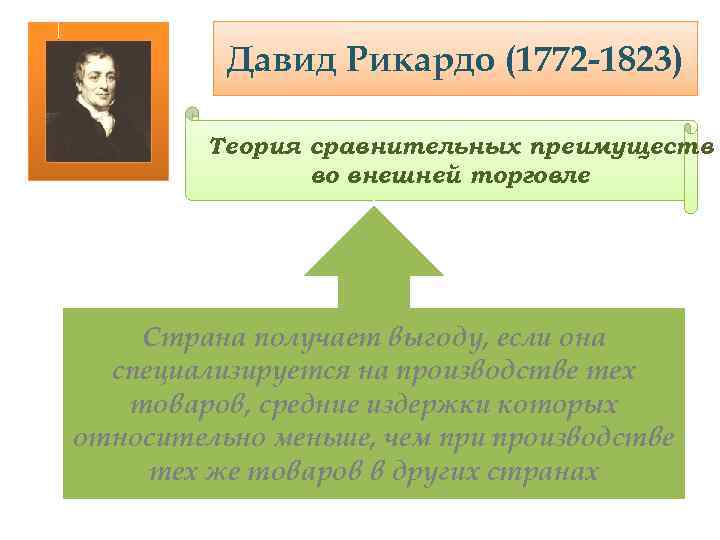 Давид Рикардо (1772-1823)

Теория сравнительных преимуществ во внешней торговле

Страна получает выгоду, если она специализируется на производстве тех товаров, средние издержки которых относительно меньше, чем при производстве тех же товаров в других странах